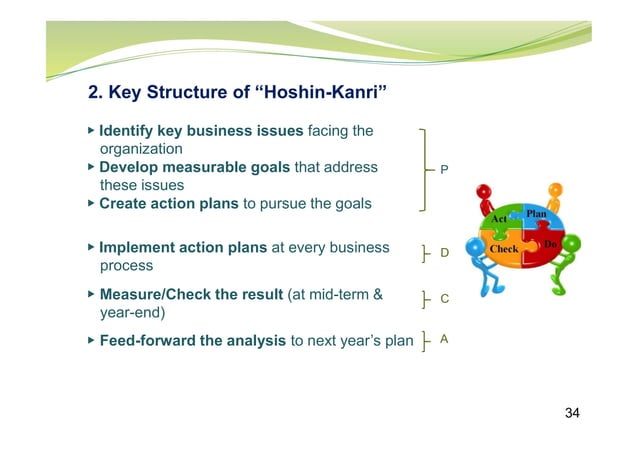 2. Key Structure of “Hoshin-Kanri”

▸ Identify key business issues facing the organization
▸ Develop measurable goals that address these issues
▸ Create action plans to pursue the goals

P

▸ Implement action plans at every business process

D

▸ Measure/Check the result (at mid-term & year-end)

C

▸ Feed-forward the analysis to next year’s plan

A

Act
Plan
Check
Do

34